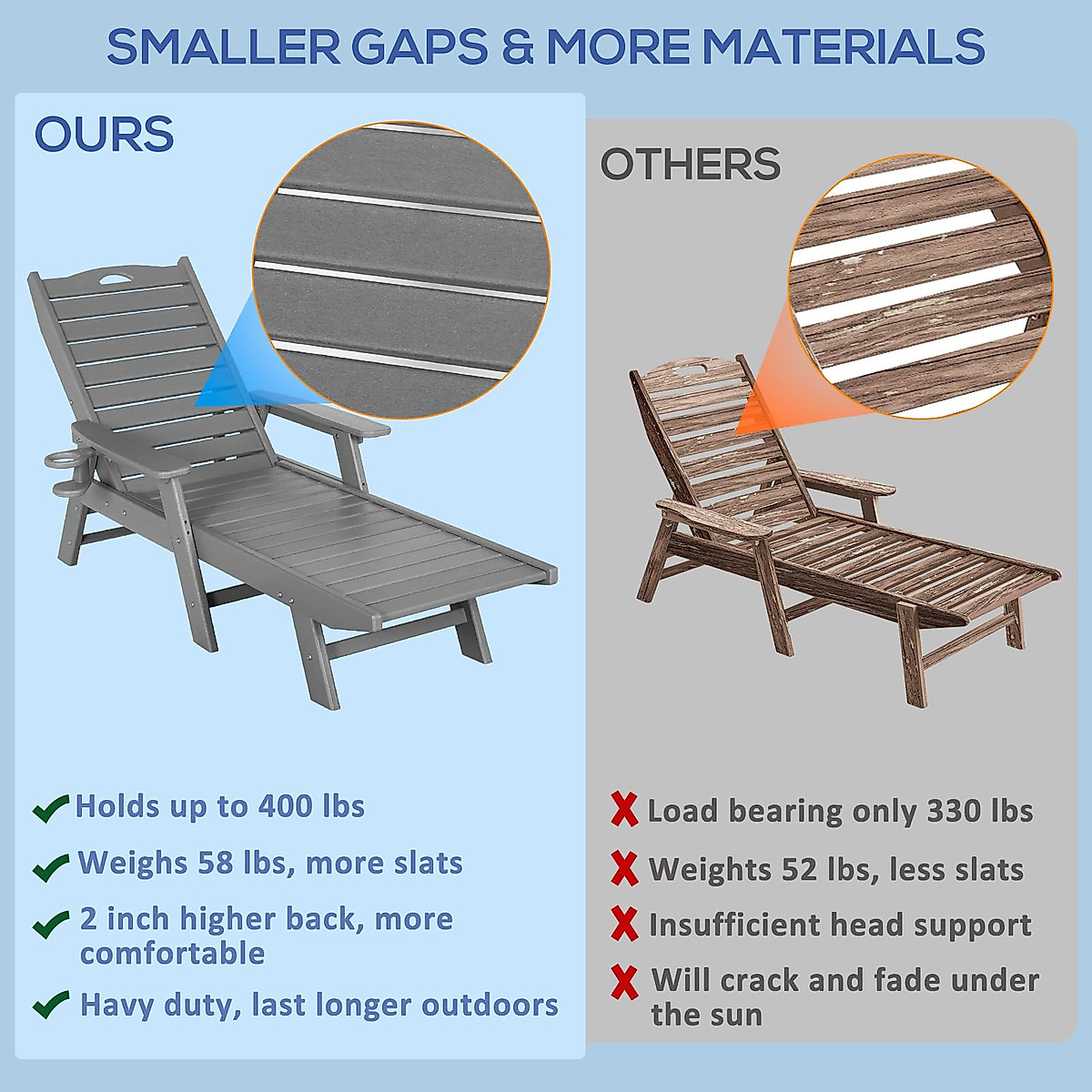 SMALLER GAPS & MORE MATERIALS

OURS

Holds up to 400 lbs

Weighs 58 lbs, more slats

2 inch higher back, more comfortable

Havy duty, last longer outdoors

OTHERS

Load bearing only 330 lbs

Weights 52 lbs, less slats

Insufficient head support

Will crack and fade under the sun